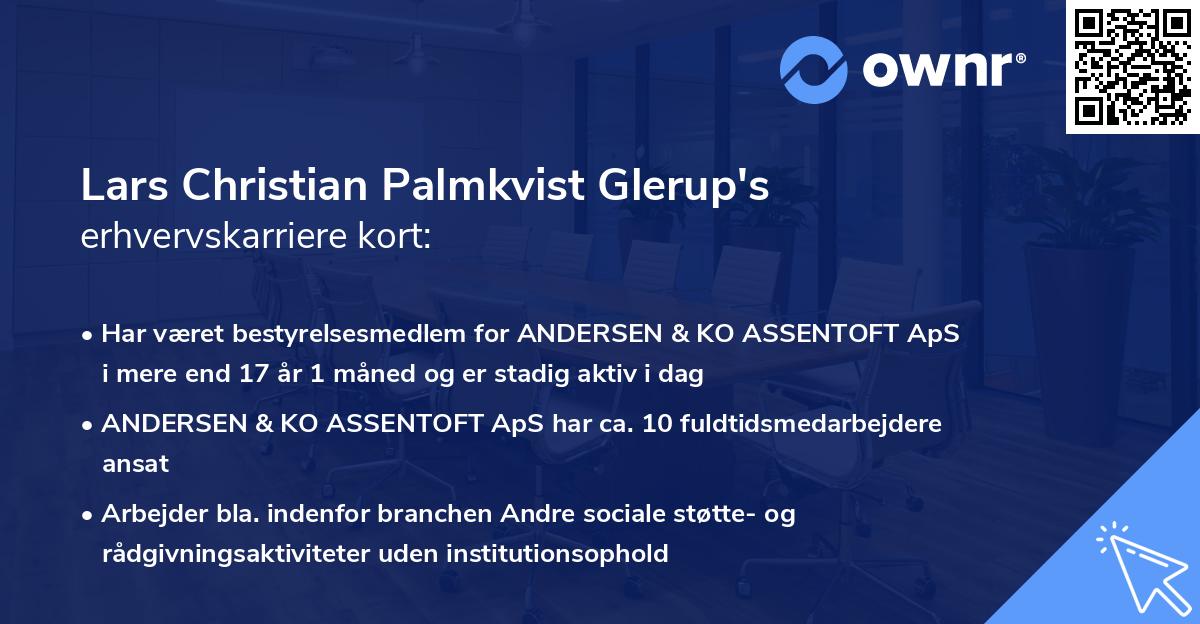 ownr®

Lars Christian Palmkvist Glerup's
erhvervskarriere kort:

• Har været bestyrelsesmedlem for ANDERSEN & KO ASSENTOFT ApS i mere end 17 år 1 måned og er stadig aktiv i dag

• ANDERSEN & KO ASSENTOFT ApS har ca. 10 fuldtidsmedarbejdere ansat

• Arbejder bla. indenfor branchen Andre sociale støtte- og rådgivningsaktiviteter uden institutionsophold